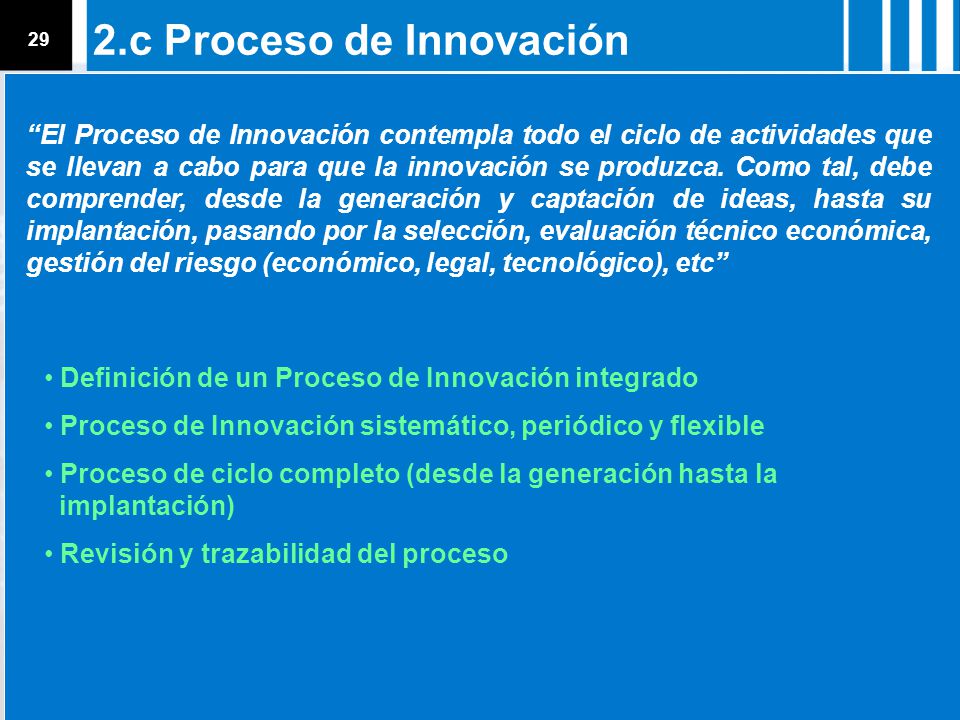 29

2.c Proceso de Innovación

“El Proceso de Innovación contempla todo el ciclo de actividades que se llevan a cabo para que la innovación se produzca. Como tal, debe comprender, desde la generación y captación de ideas, hasta su implantación, pasando por la selección, evaluación técnico económica, gestión del riesgo (económico, legal, tecnológico), etc”

• Definición de un Proceso de Innovación integrado
• Proceso de Innovación sistemático, periódico y flexible
• Proceso de ciclo completo (desde la generación hasta la implantación)
• Revisión y trazabilidad del proceso